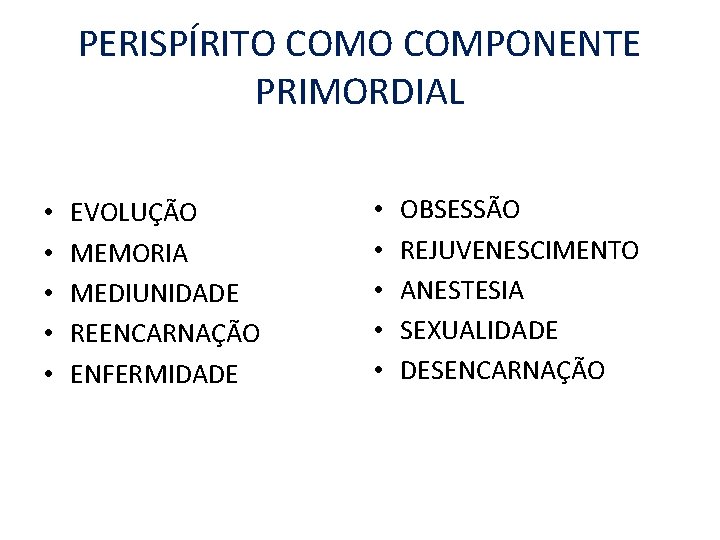 PERISPÍRITO COMO COMPONENTE PRIMORDIAL

• EVOLUÇÃO
• MEMORIA
• MEDIUNIDADE
• REENCARNAÇÃO
• ENFERMIDADE

• OBSESSÃO
• REJUVENESCIMENTO
• ANESTESIA
• SEXUALIDADE
• DESENCARNAÇÃO